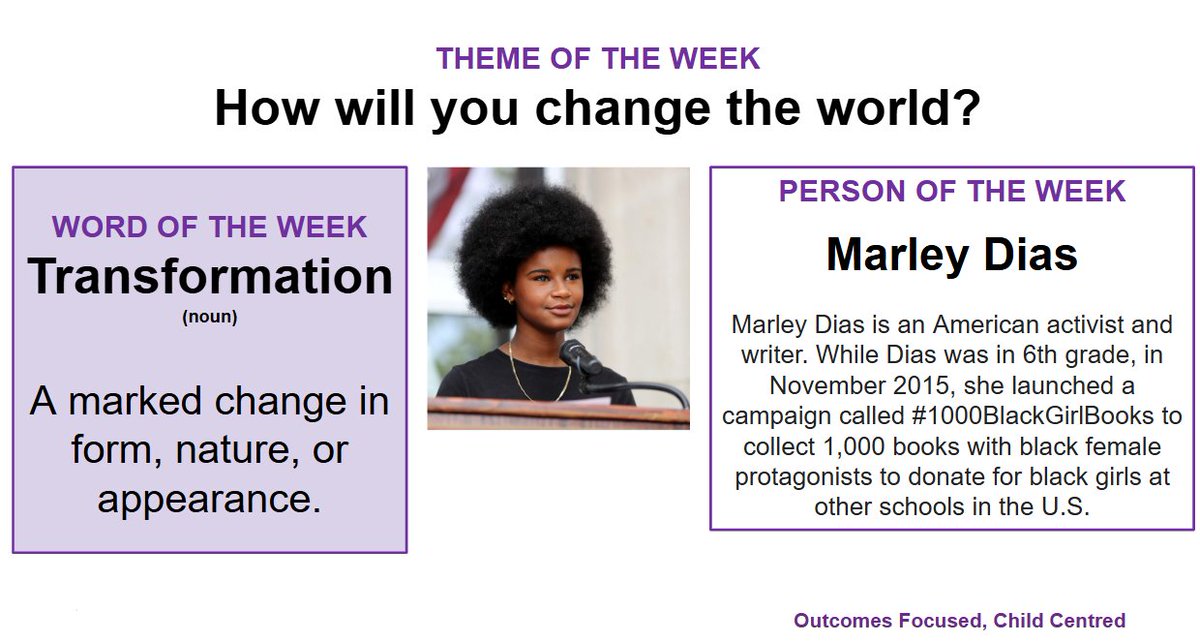 THEME OF THE WEEK
How will you change the world?

WORD OF THE WEEK
Transformation
(noun)

A marked change in form, nature, or appearance.

PERSON OF THE WEEK
Marley Dias

Marley Dias is an American activist and writer. While Dias was in 6th grade, in November 2015, she launched a campaign called #1000BlackGirlBooks to collect 1,000 books with black female protagonists to donate for black girls at other schools in the U.S.

Outcomes Focused, Child Centred